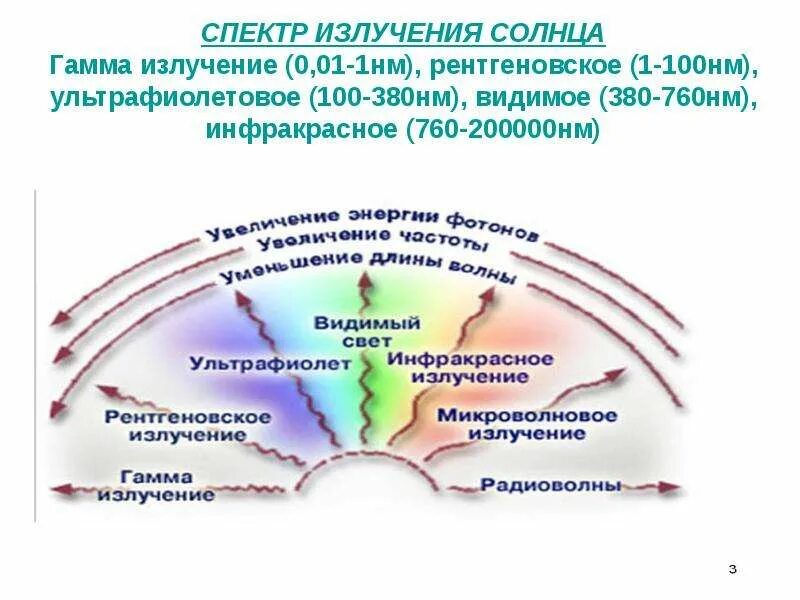 СПЕКТР ИЗЛУЧЕНИЯ СОЛНЦА
Гамма излучение (0,01-1нм), рентгеновское (1-100нм), ультрафиолетовое (100-380нм), видимое (380-760нм), инфракрасное (760-200000нм)

Увеличение энергии фотонов
Увеличение частоты
Уменьшение длины волны

Видимый свет
Ультрафиолет
Инфракрасное излучение
Рентгеновское излучение
Микроволновое излучение
Гамма излучение
Радиоволны

3